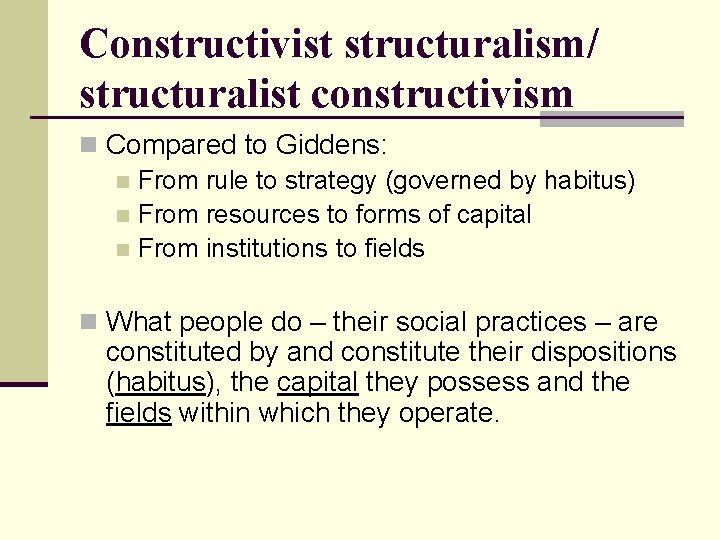 Constructivist structuralism/ structuralist constructivism

Compared to Giddens:

From rule to strategy (governed by habitus)

From resources to forms of capital

From institutions to fields

What people do – their social practices – are constituted by and constitute their dispositions (habitus), the capital they possess and the fields within which they operate.